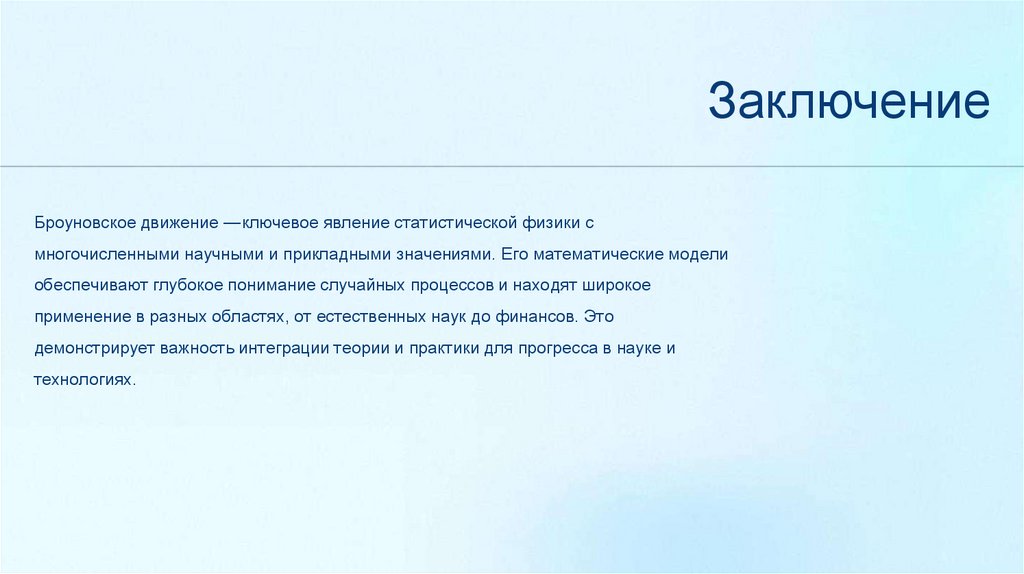 Заключение

Броуновское движение —ключевое явление статистической физики с многочисленными научными и прикладными значениями. Его математические модели обеспечивают глубокое понимание случайных процессов и находят широкое применение в разных областях, от естественных наук до финансов. Это демонстрирует важность интеграции теории и практики для прогресса в науке и технологиях.